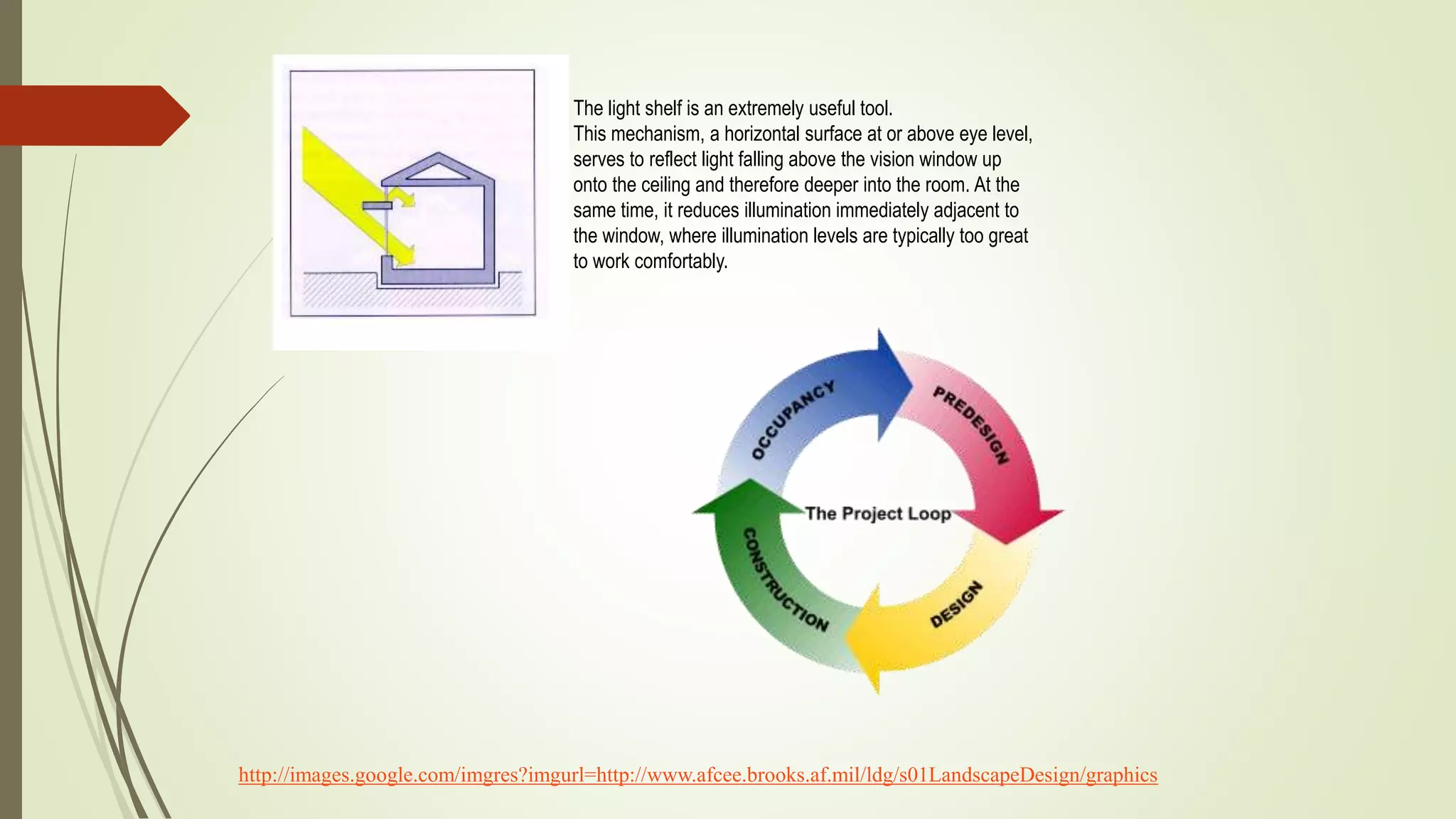 The light shelf is an extremely useful tool.
This mechanism, a horizontal surface at or above eye level, serves to reflect light falling above the vision window up onto the ceiling and therefore deeper into the room. At the same time, it reduces illumination immediately adjacent to the window, where illumination levels are typically too great to work comfortably.

OCCUPANCY
PREDESIGN
The Project Loop
CONSTRUCTION
DESIGN

http://images.google.com/imgres?imgurl=http://www.afcee.brooks.af.mil/ldg/s01LandscapeDesign/graphics